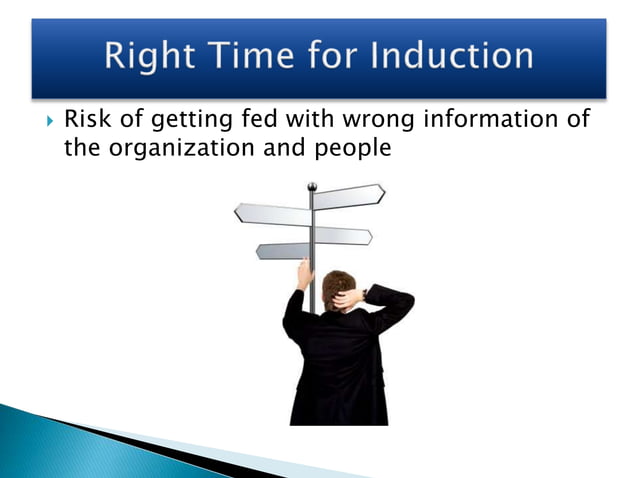 Right Time for Induction

▸ Risk of getting fed with wrong information of the organization and people